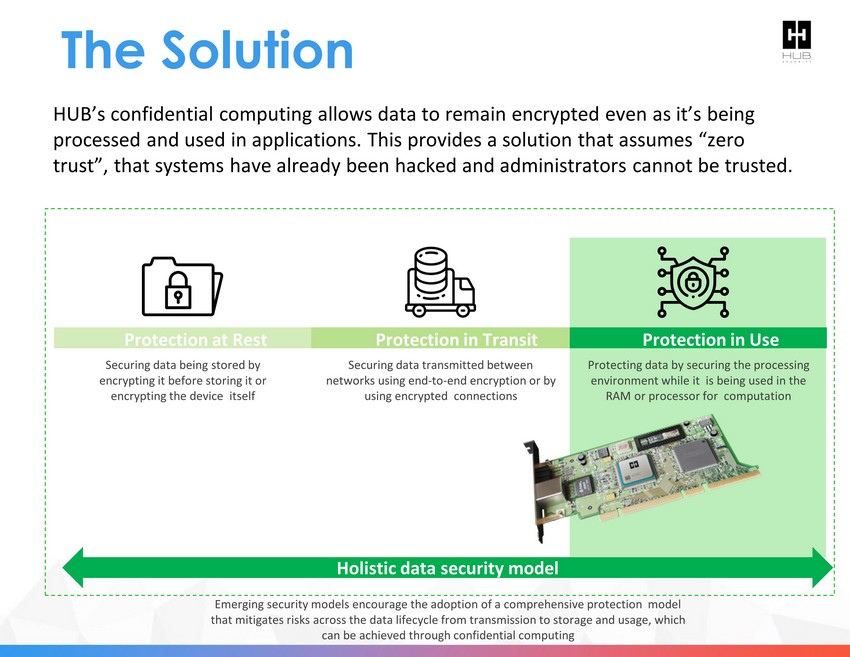 The Solution

HUB
SECURITY

HUB's confidential computing allows data to remain encrypted even as it's being processed and used in applications. This provides a solution that assumes "zero trust", that systems have already been hacked and administrators cannot be trusted.

Protection at Rest

Securing data being stored by encrypting it before storing it or encrypting the device itself

Protection in Transit

Securing data transmitted between networks using end-to-end encryption or by using encrypted connections

Protection in Use

Protecting data by securing the processing environment while it is being used in the RAM or processor for computation

Holistic data security model

Emerging security models encourage the adoption of a comprehensive protection model that mitigates risks across the data lifecycle from transmission to storage and usage, which can be achieved through confidential computing